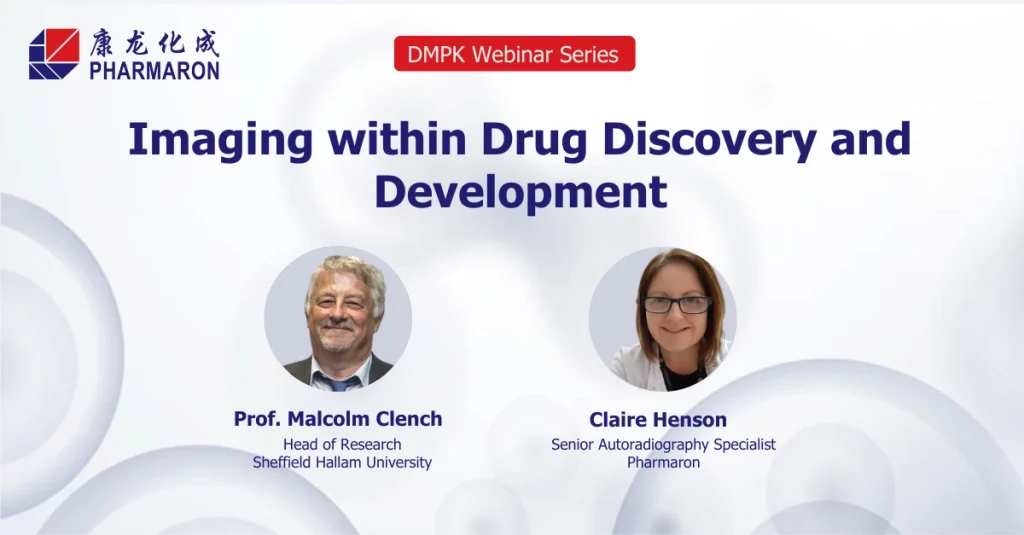 康龙化成
PHARMARON

DMPK Webinar Series

Imaging within Drug Discovery and Development

Prof. Malcolm Clench
Head of Research
Sheffield Hallam University

Claire Henson
Senior Autoradiography Specialist
Pharmaron